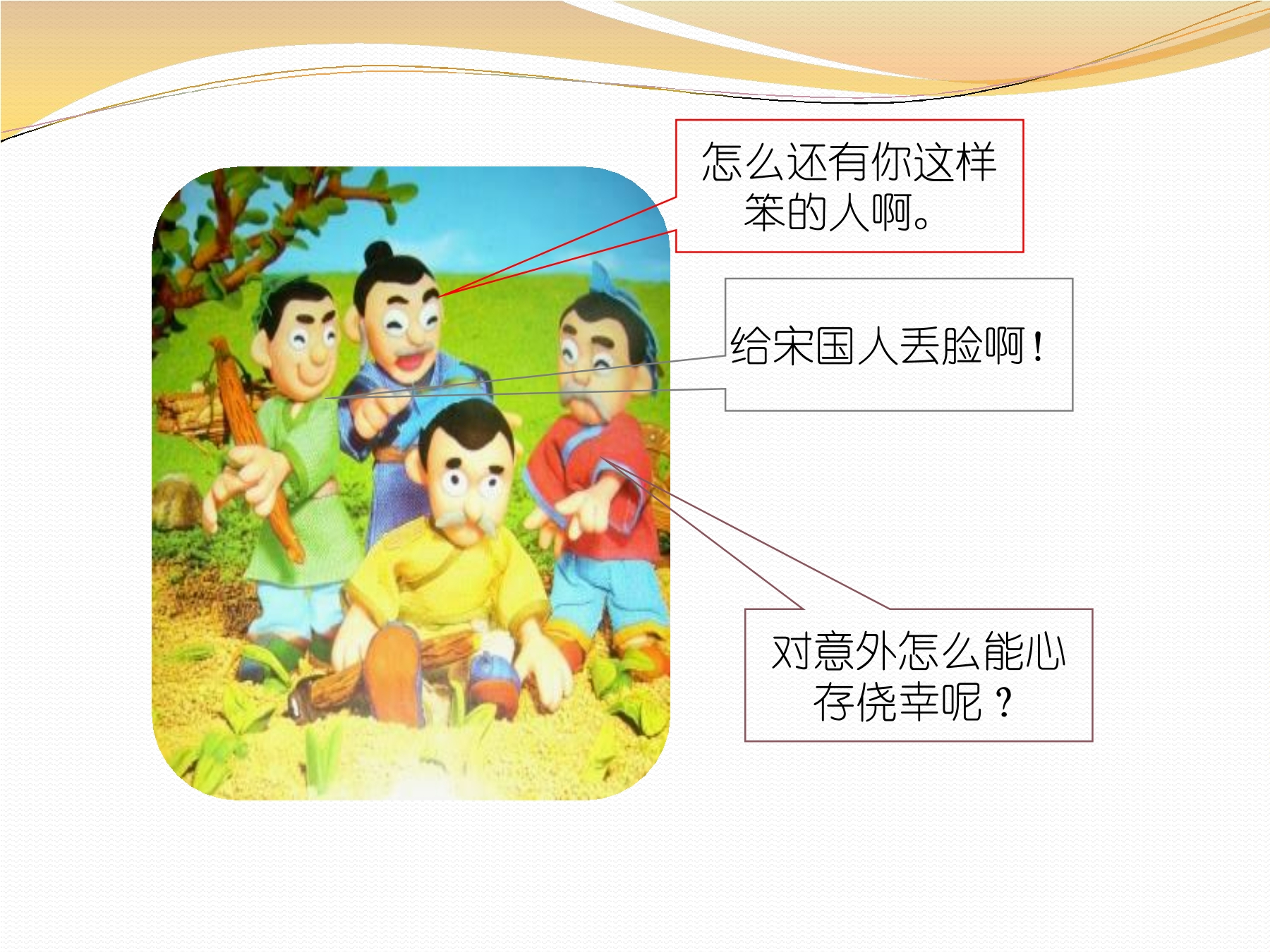 怎么还有你这样笨的人啊。

给宋国人丢脸啊！

对意外怎么能心存侥幸呢？